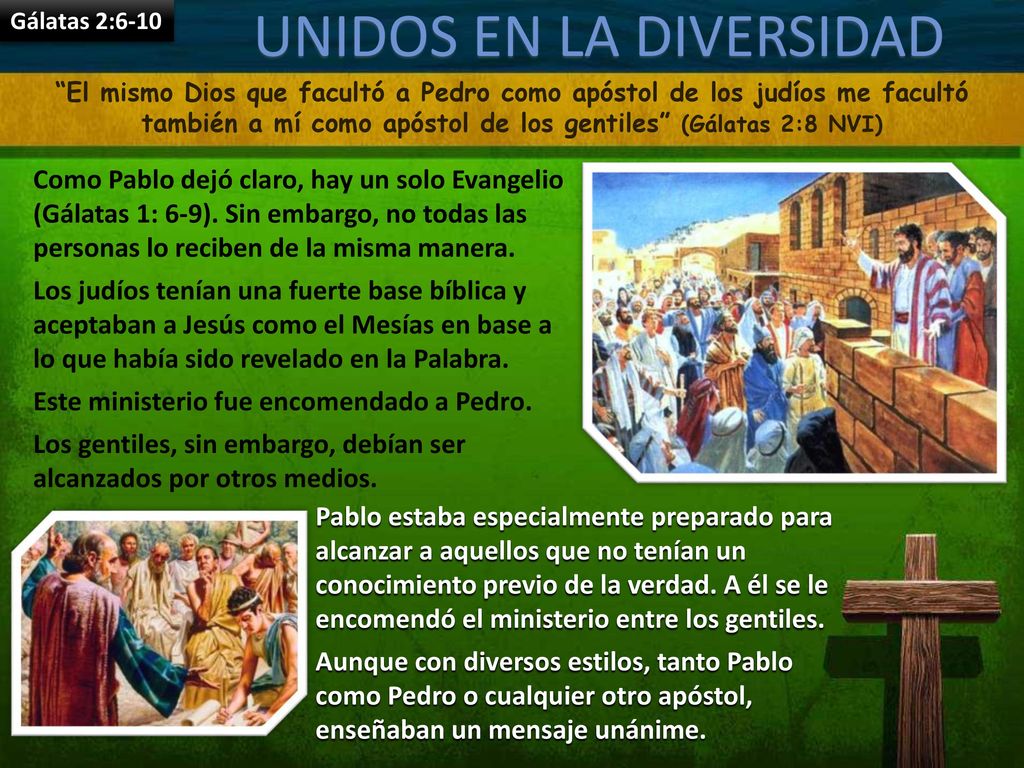 Gálatas 2:6-10

UNIDOS EN LA DIVERSIDAD

“El mismo Dios que facultó a Pedro como apóstol de los judíos me facultó también a mí como apóstol de los gentiles” (Gálatas 2:8 NVI)

Como Pablo dejó claro, hay un solo Evangelio (Gálatas 1: 6-9). Sin embargo, no todas las personas lo reciben de la misma manera.

Los judíos tenían una fuerte base bíblica y aceptaban a Jesús como el Mesías en base a lo que había sido revelado en la Palabra.

Este ministerio fue encomendado a Pedro.

Los gentiles, sin embargo, debían ser alcanzados por otros medios.

Pablo estaba especialmente preparado para alcanzar a aquellos que no tenían un conocimiento previo de la verdad. A él se le encomendó el ministerio entre los gentiles.

Aunque con diversos estilos, tanto Pablo como Pedro o cualquier otro apóstol, enseñaban un mensaje unánime.